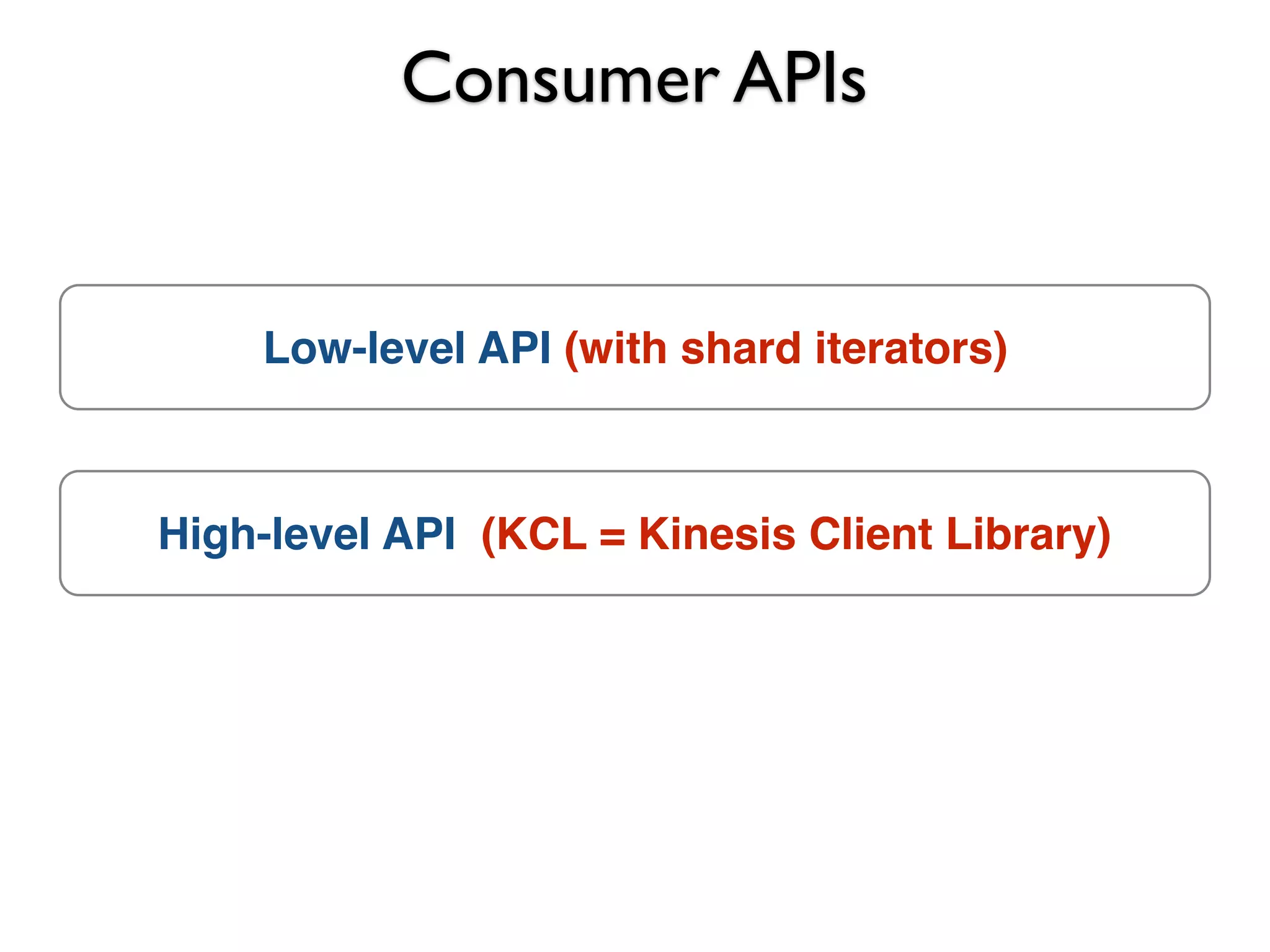 Consumer APIs

Low-level API (with shard iterators)

High-level API (KCL = Kinesis Client Library)